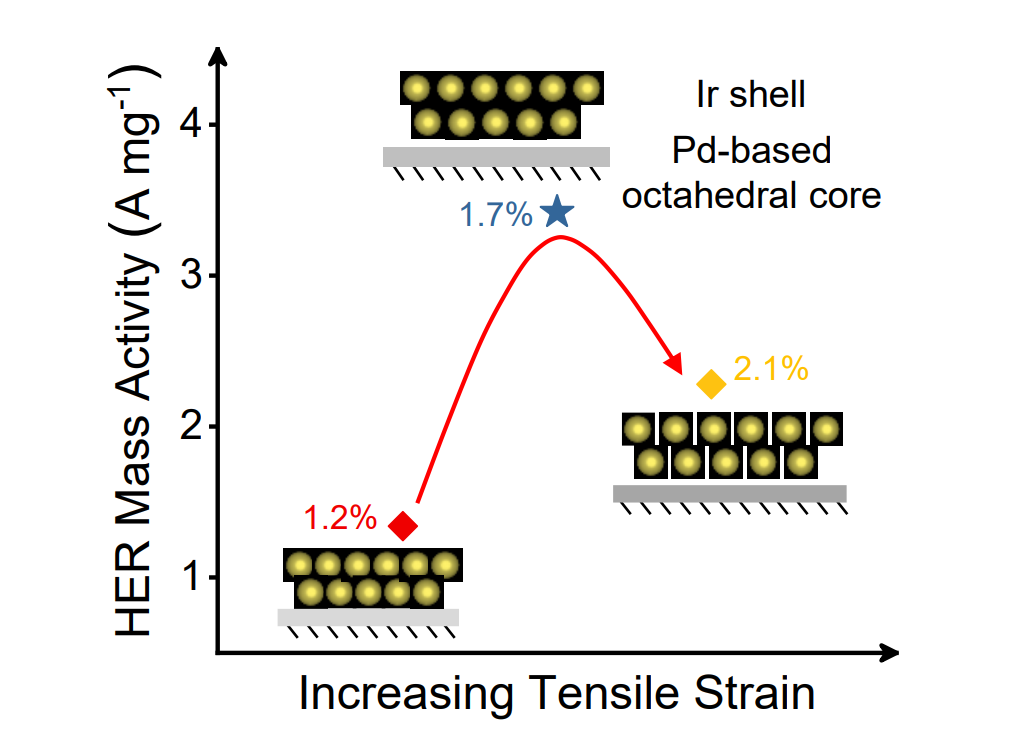 HER Mass Activity (A mg$^{-1}$)

4

3

2

1

Ir shell

Pd-based octahedral core

1.7%

2.1%

1.2%

Increasing Tensile Strain